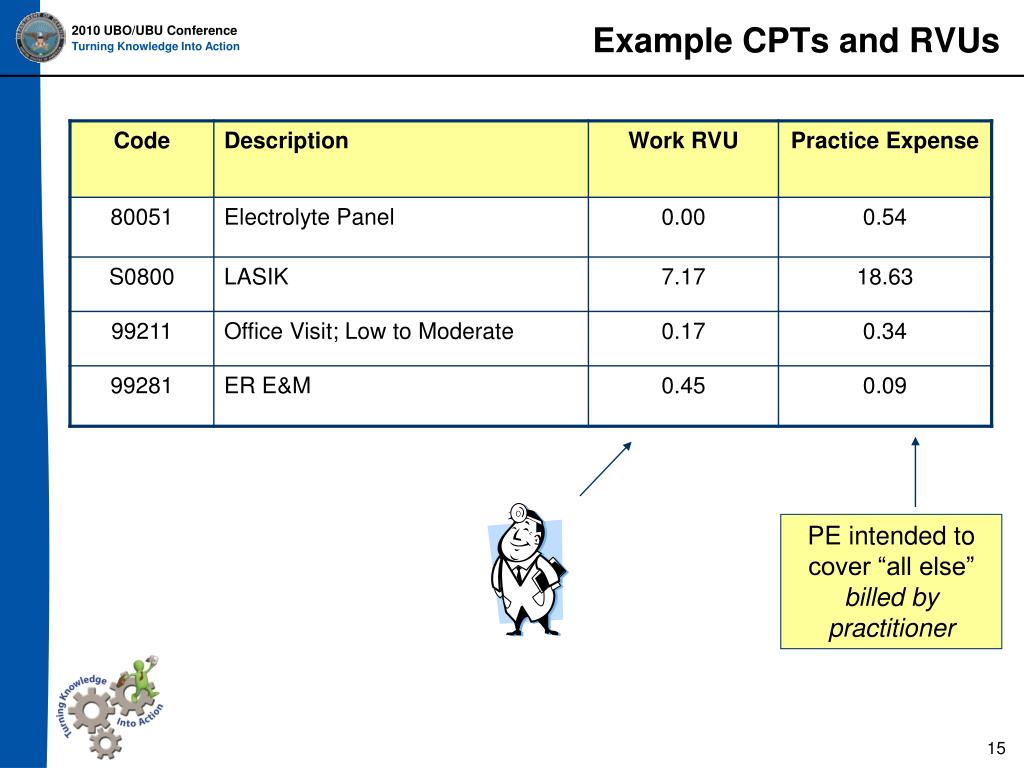 2010 UBO/UBU Conference
Turning Knowledge Into Action

Example CPTs and RVUs

| Code | Description | Work RVU | Practice Expense |
|---|---|---|---|
| 80051 | Electrolyte Panel | 0.00 | 0.54 |
| S0800 | LASIK | 7.17 | 18.63 |
| 99211 | Office Visit; Low to Moderate | 0.17 | 0.34 |
| 99281 | ER E&M | 0.45 | 0.09 |

PE intended to cover “all else” billed by practitioner

Turning Knowledge Into Action

15